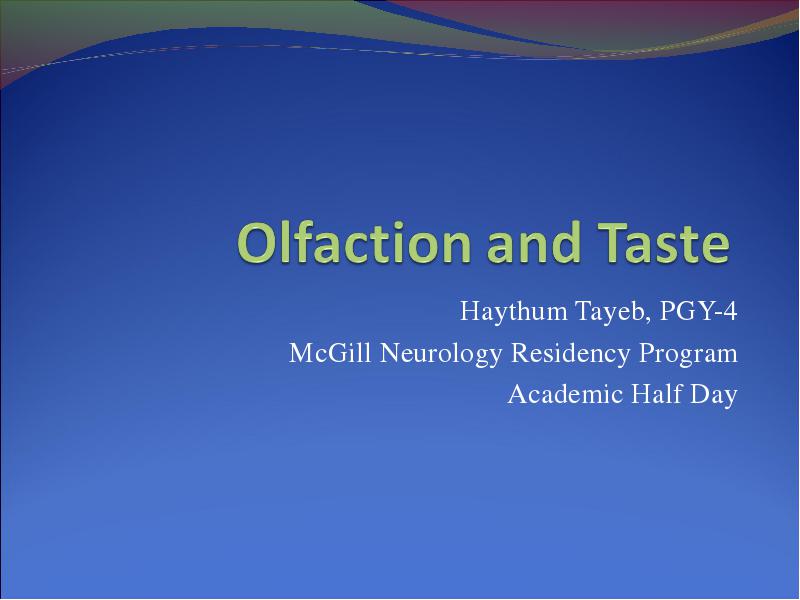 Olfaction and Taste

Haythum Tayeb, PGY-4
McGill Neurology Residency Program
Academic Half Day